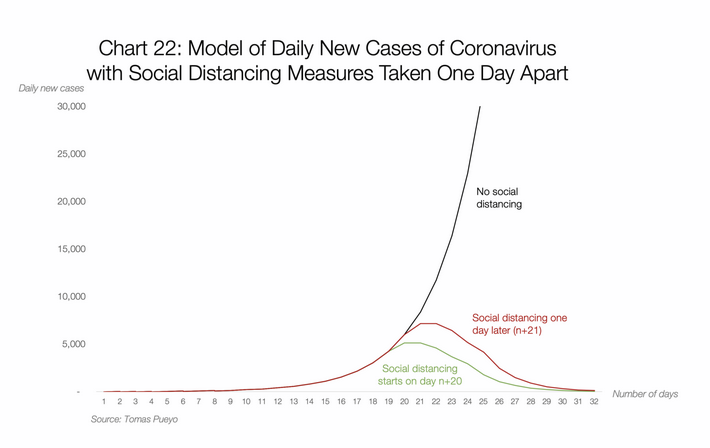 Chart 22: Model of Daily New Cases of Coronavirus with Social Distancing Measures Taken One Day Apart

Daily new cases

30,000

25,000

20,000

15,000

10,000

5,000

-

No social distancing

Social distancing one day later (n+21)

Social distancing starts on day n+20

1 2 3 4 5 6 7 8 9 10 11 12 13 14 15 16 17 18 19 20 21 22 23 24 25 26 27 28 29 30 31 32

Number of days

Source: Tomas Pueyo